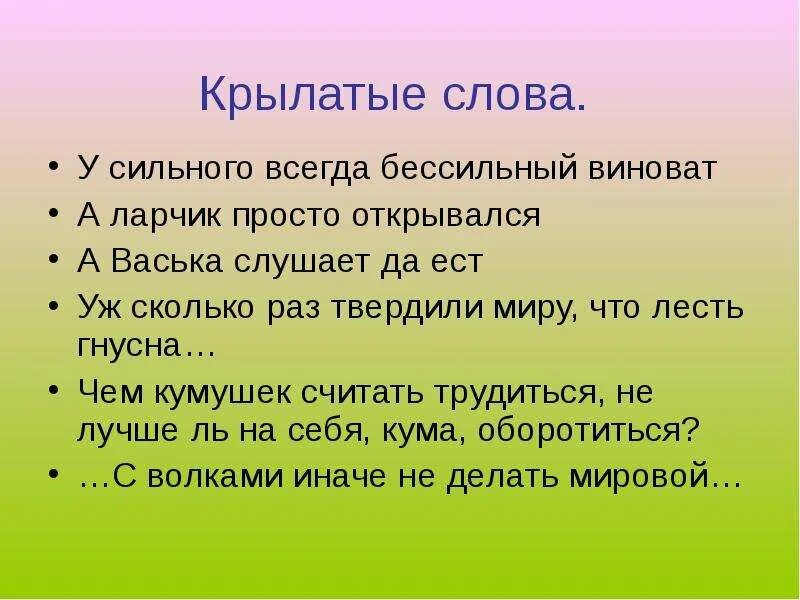 Крылатые слова.

• У сильного всегда бессильный виноват
• А ларчик просто открывался
• А Васька слушает да ест
• Уж сколько раз твердили миру, что лесть гнусна…
• Чем кумушек считать трудиться, не лучше ль на себя, кума, оборотиться?
• …С волками иначе не делать мировой…